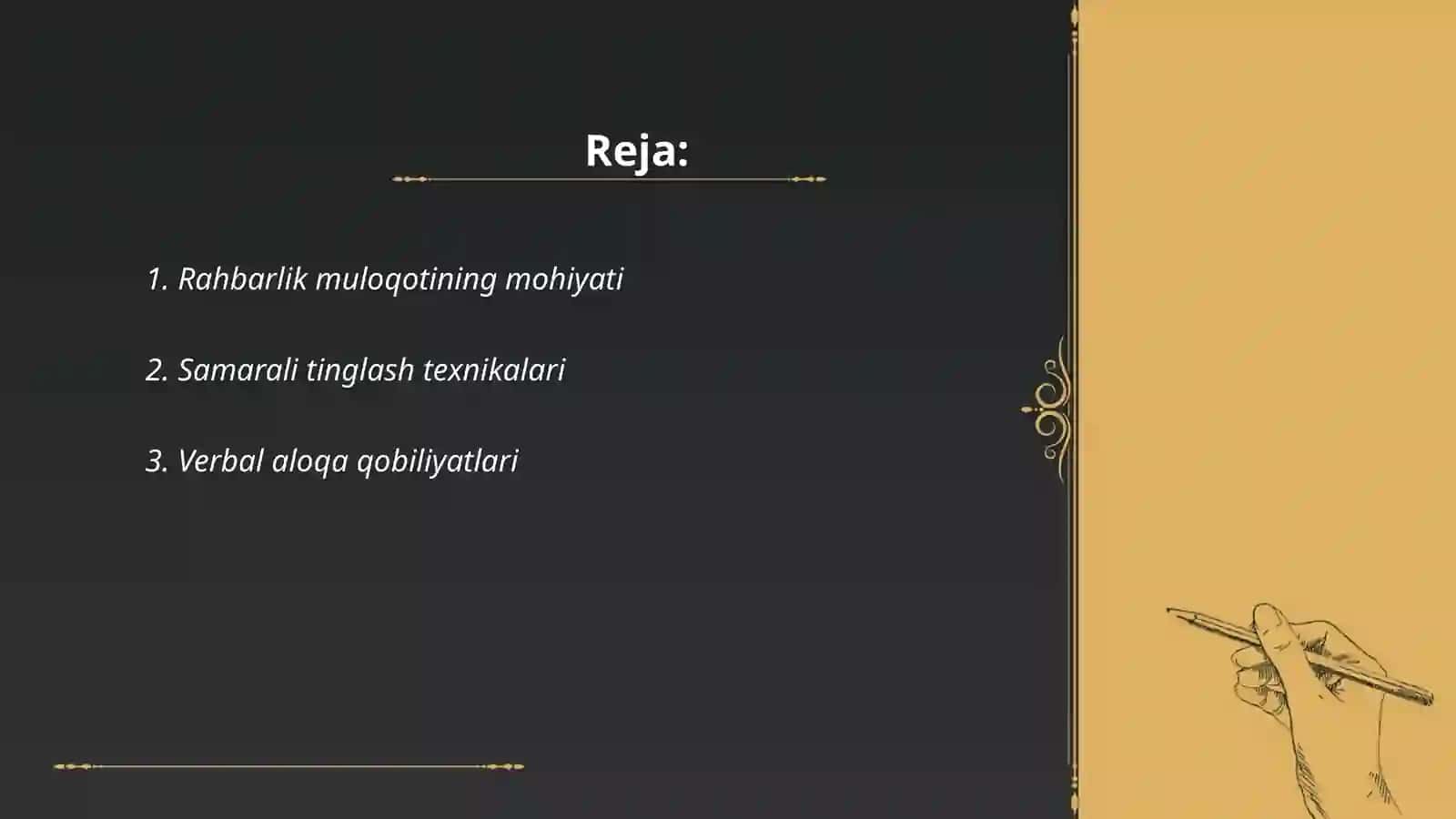 Reja:

1. Rahbarlik muloqotining mohiyati

2. Samarali tinglash texnikalari

3. Verbal aloqa qobiliyatlari